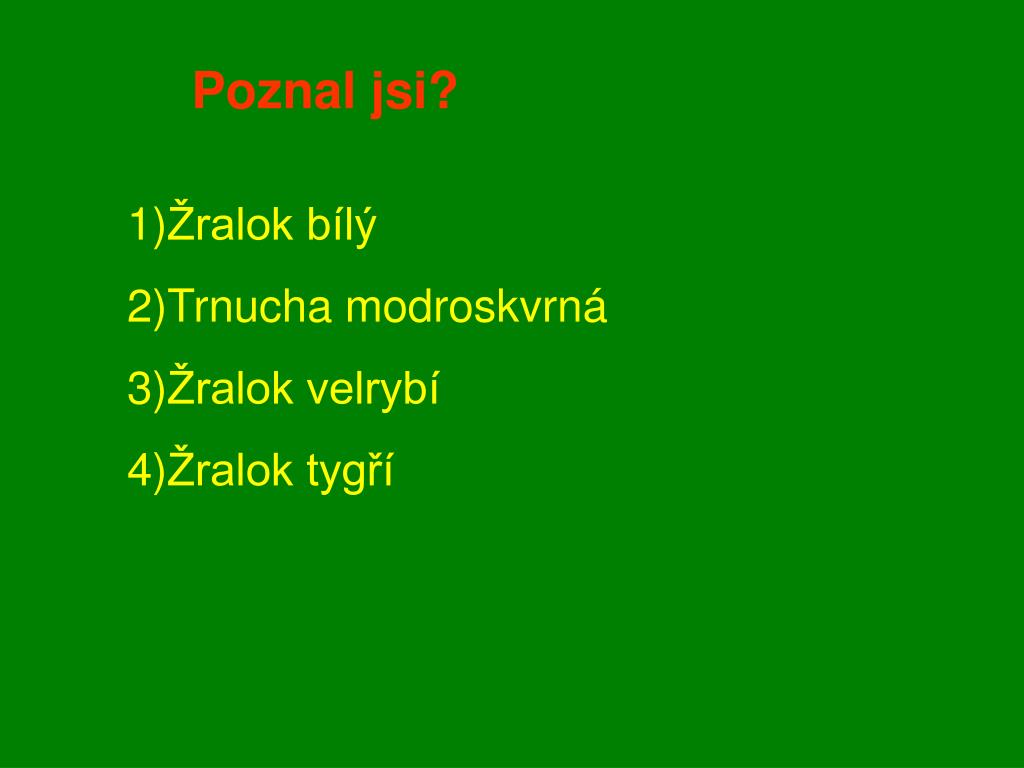 Poznal jsi?

1)Žralok bílý

2)Trnucha modroskvrná

3)Žralok velrybí

4)Žralok tygří